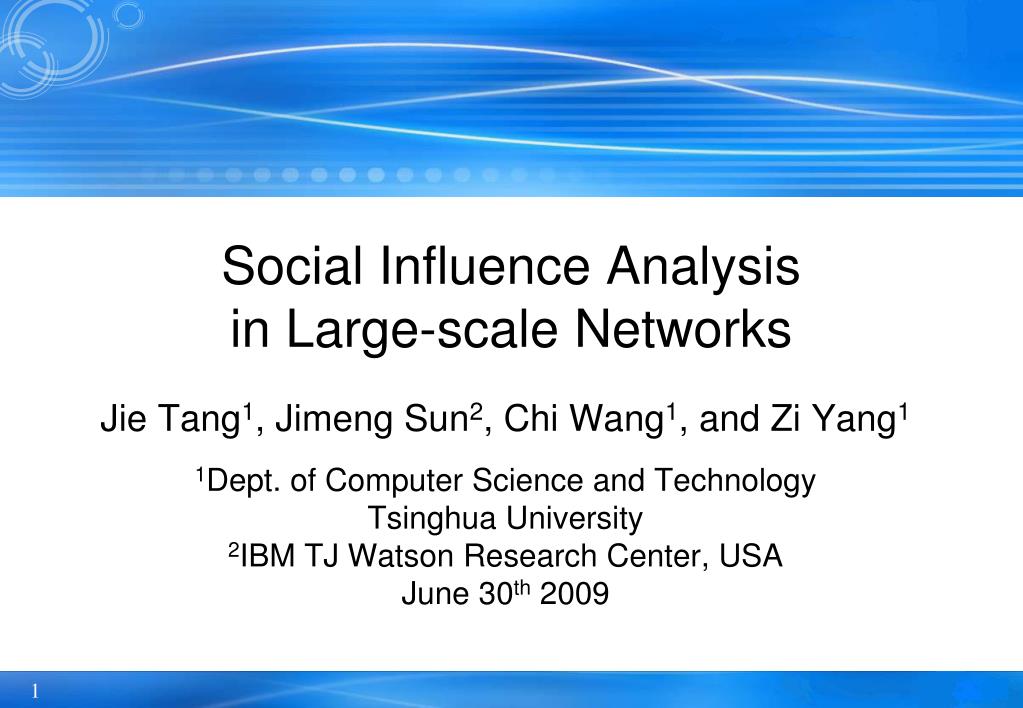 Social Influence Analysis
in Large-scale Networks

Jie Tang$^1$, Jimeng Sun$^2$, Chi Wang$^1$, and Zi Yang$^1$

$^1$Dept. of Computer Science and Technology
Tsinghua University
$^2$IBM TJ Watson Research Center, USA
June 30$^{th}$ 2009

1